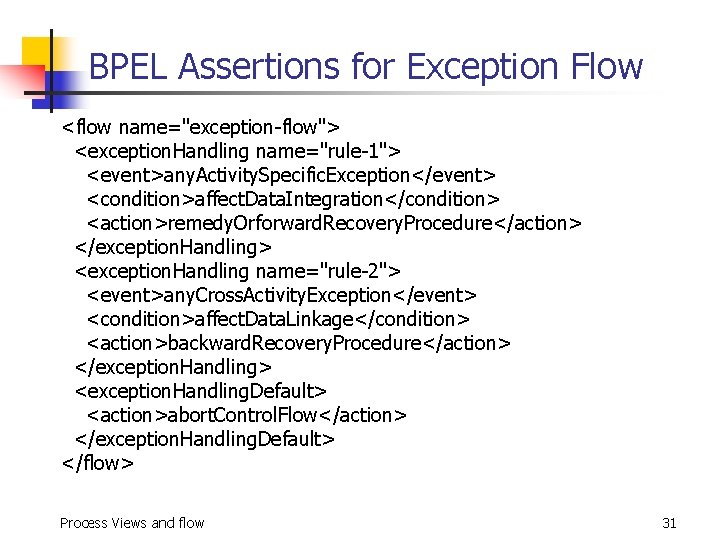 BPEL Assertions for Exception Flow

<flow name="exception-flow">
<exceptionHandling name="rule-1">
<event>anyActivitySpecificException</event>
<condition>affectDataIntegration</condition>
<action>remedyOrforwardRecoveryProcedure</action>
</exceptionHandling>
<exceptionHandling name="rule-2">
<event>anyCrossActivityException</event>
<condition>affectDataLinkage</condition>
<action>backwardRecoveryProcedure</action>
</exceptionHandling>
<exceptionHandlingDefault>
<action>abortControlFlow</action>
</exceptionHandlingDefault>
</flow>

Process Views and flow

31